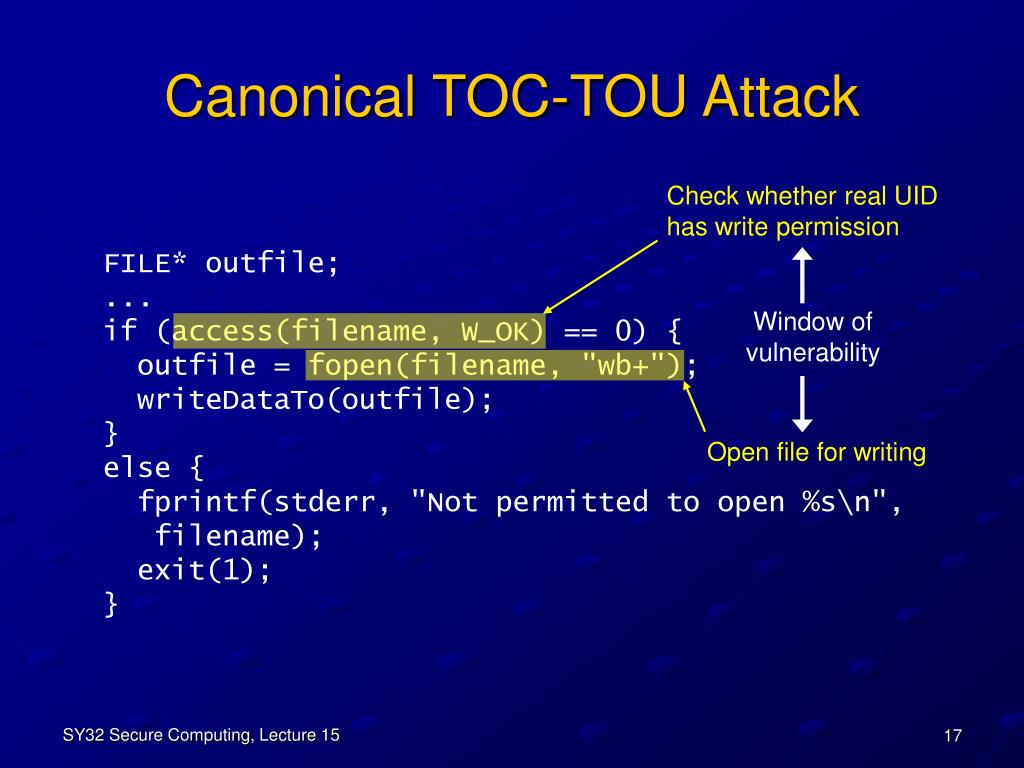 Canonical TOC-TOU Attack

Check whether real UID has write permission

FILE* outfile;
...
if (access(filename, W_OK) == 0) {
  outfile = fopen(filename, "wb+");
  writeDataTo(outfile);
}
else {
  fprintf(stderr, "Not permitted to open %s\n",
   filename);
  exit(1);
}

Window of vulnerability

Open file for writing

SY32 Secure Computing, Lecture 15

17